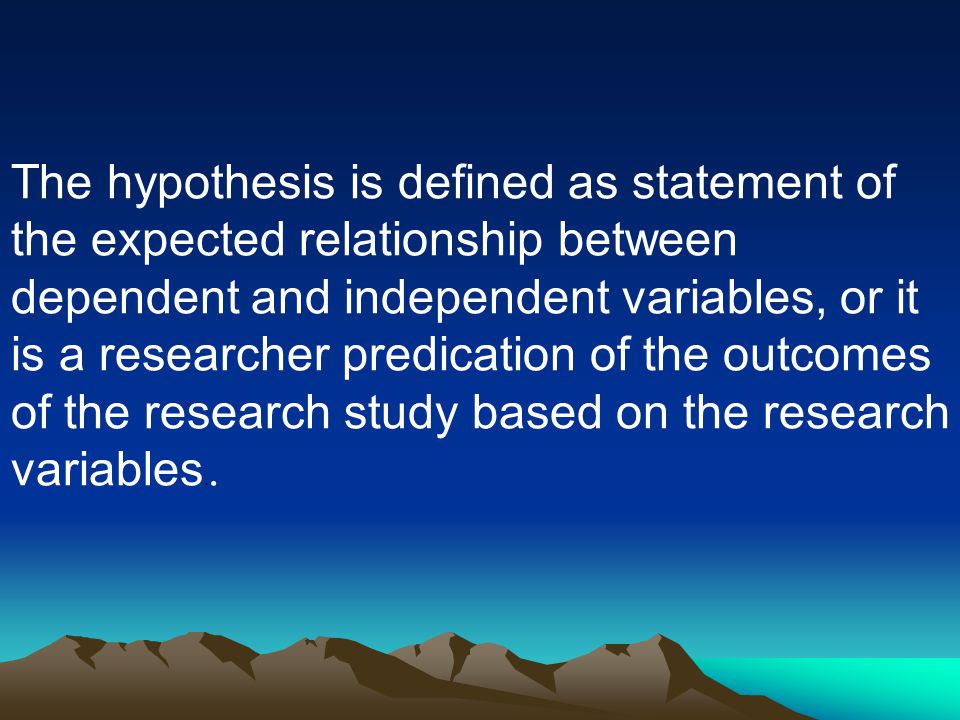 The hypothesis is defined as statement of the expected relationship between dependent and independent variables, or it is a researcher predication of the outcomes of the research study based on the research variables.